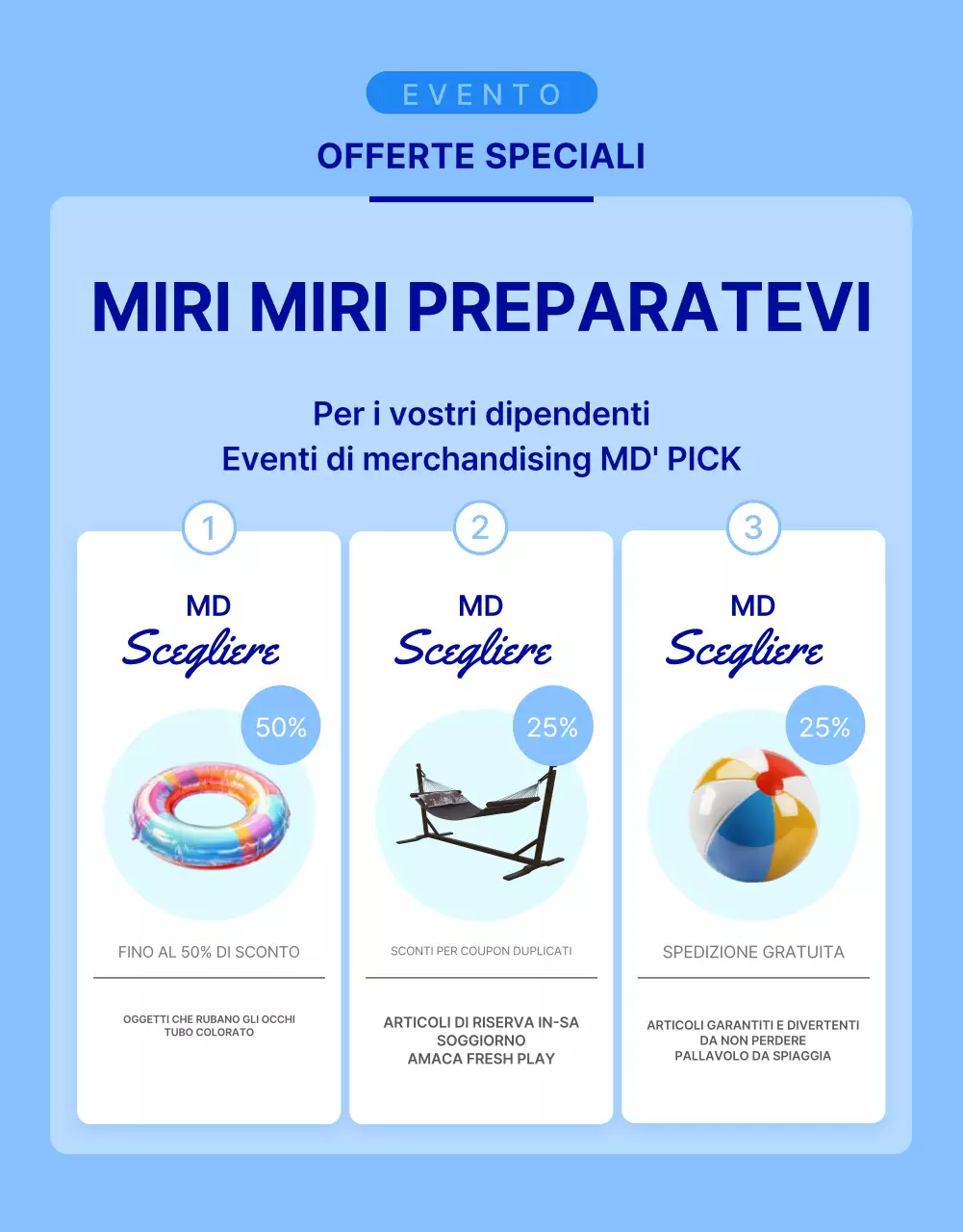 EVENTO

OFFERTE SPECIALI

MIRI MIRI PREPARATEVI

Per i vostri dipendenti
Eventi di merchandising MD' PICK

1

MD
Scegliere

50%

FINO AL 50% DI SCONTO

OGGETTI CHE RUBANO GLI OCCHI
TUBO COLORATO

2

MD
Scegliere

25%

SCONTI PER COUPON DUPLICATI

ARTICOLI DI RISERVA IN-SA
SOGGIORNO
AMACA FRESH PLAY

3

MD
Scegliere

25%

SPEDIZIONE GRATUITA

ARTICOLI GARANTITI E DIVERTENTI
DA NON PERDERE
PALLAVOLO DA SPIAGGIA